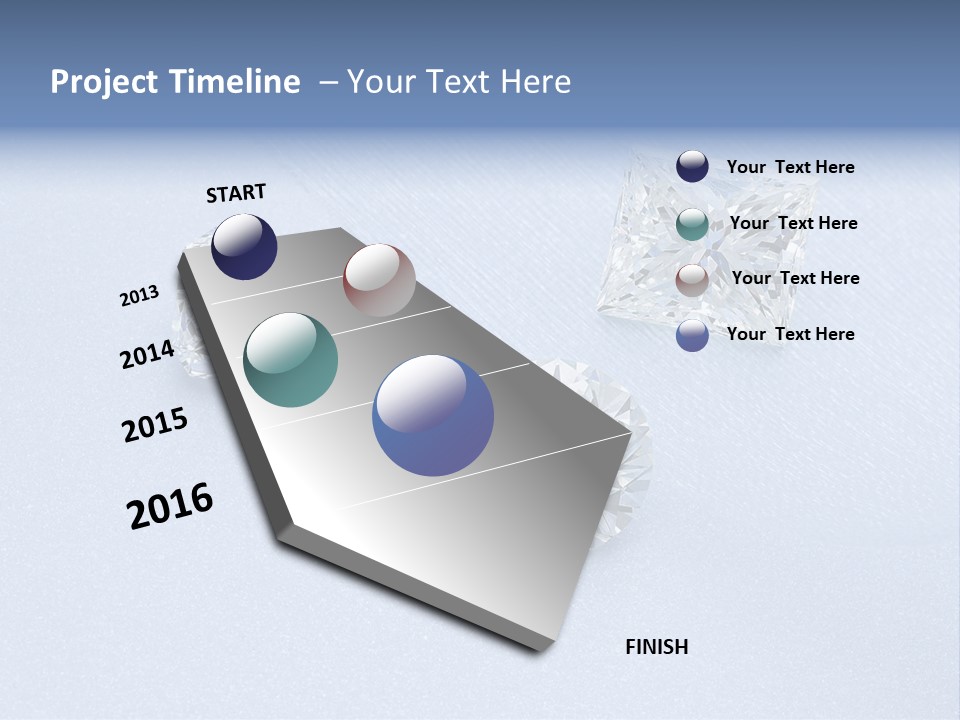 Project Timeline – Your Text Here

START

2013

2014

2015

2016

FINISH

Your Text Here

Your Text Here

Your Text Here

Your Text Here